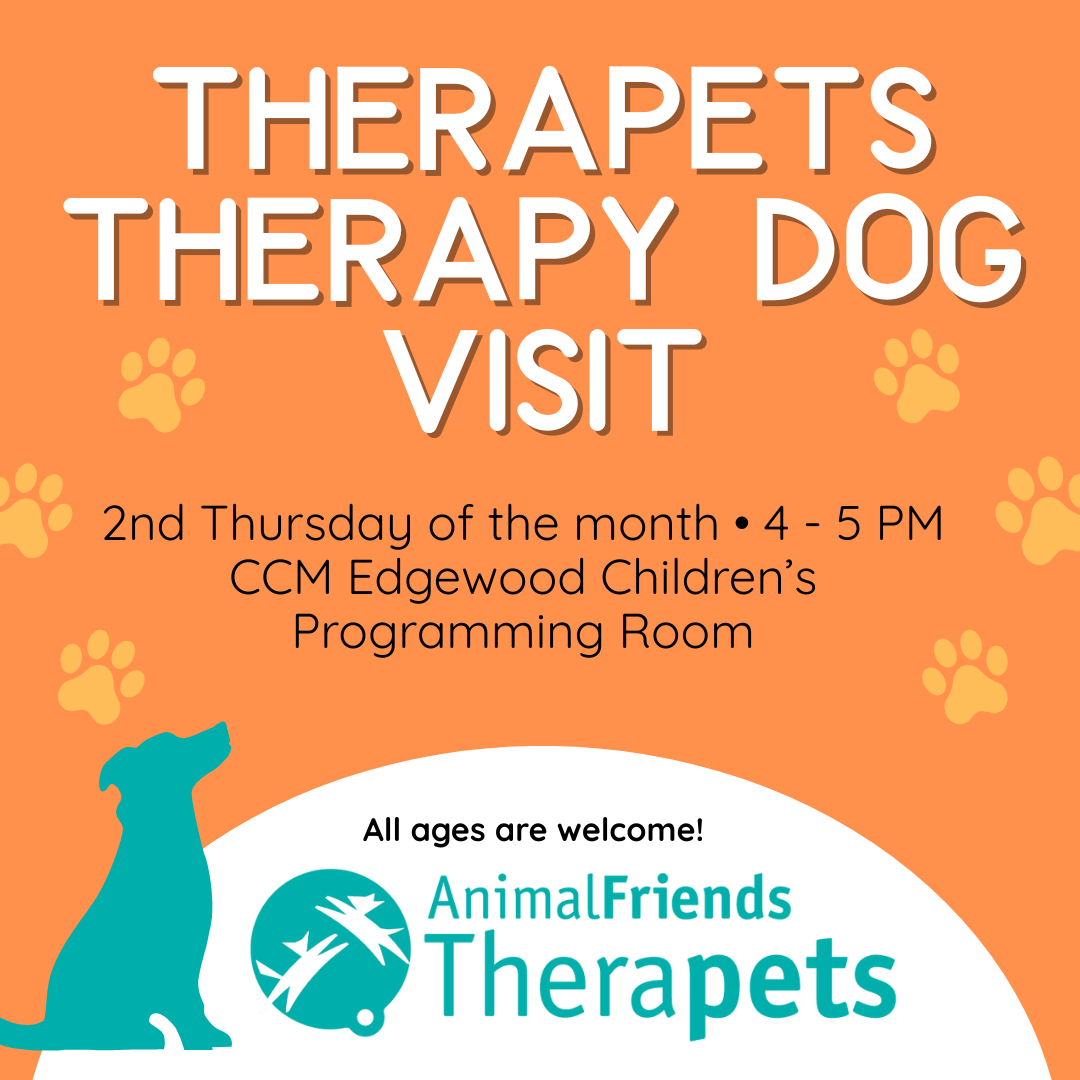 THERAPETS THERAPY DOG VISIT

2nd Thursday of the month • 4 - 5 PM
CCM Edgewood Children's Programming Room

All ages are welcome!

AnimalFriends
Therapets